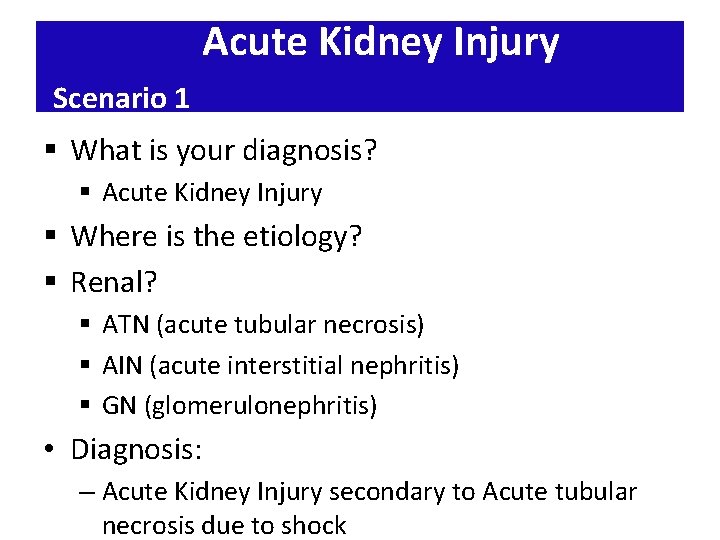 Acute Kidney Injury
Scenario 1

▪ What is your diagnosis?
  ▪ Acute Kidney Injury
▪ Where is the etiology?
▪ Renal?
  ▪ ATN (acute tubular necrosis)
  ▪ AIN (acute interstitial nephritis)
  ▪ GN (glomerulonephritis)
• Diagnosis:
  – Acute Kidney Injury secondary to Acute tubular necrosis due to shock